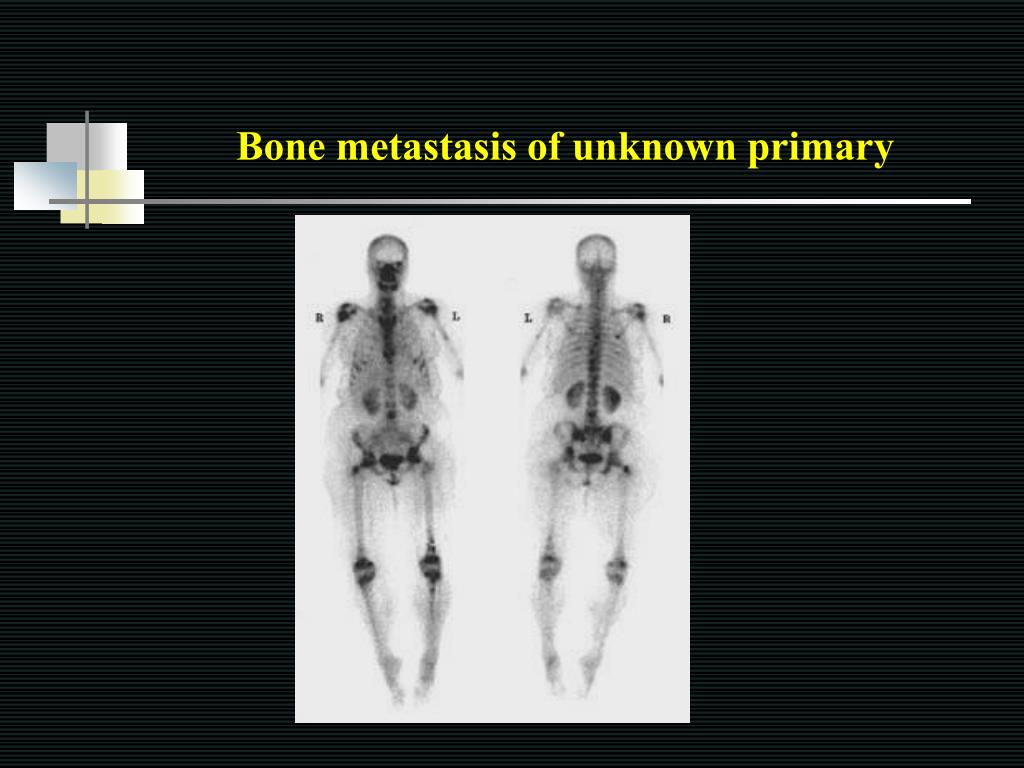 Bone metastasis of unknown primary

R L L R